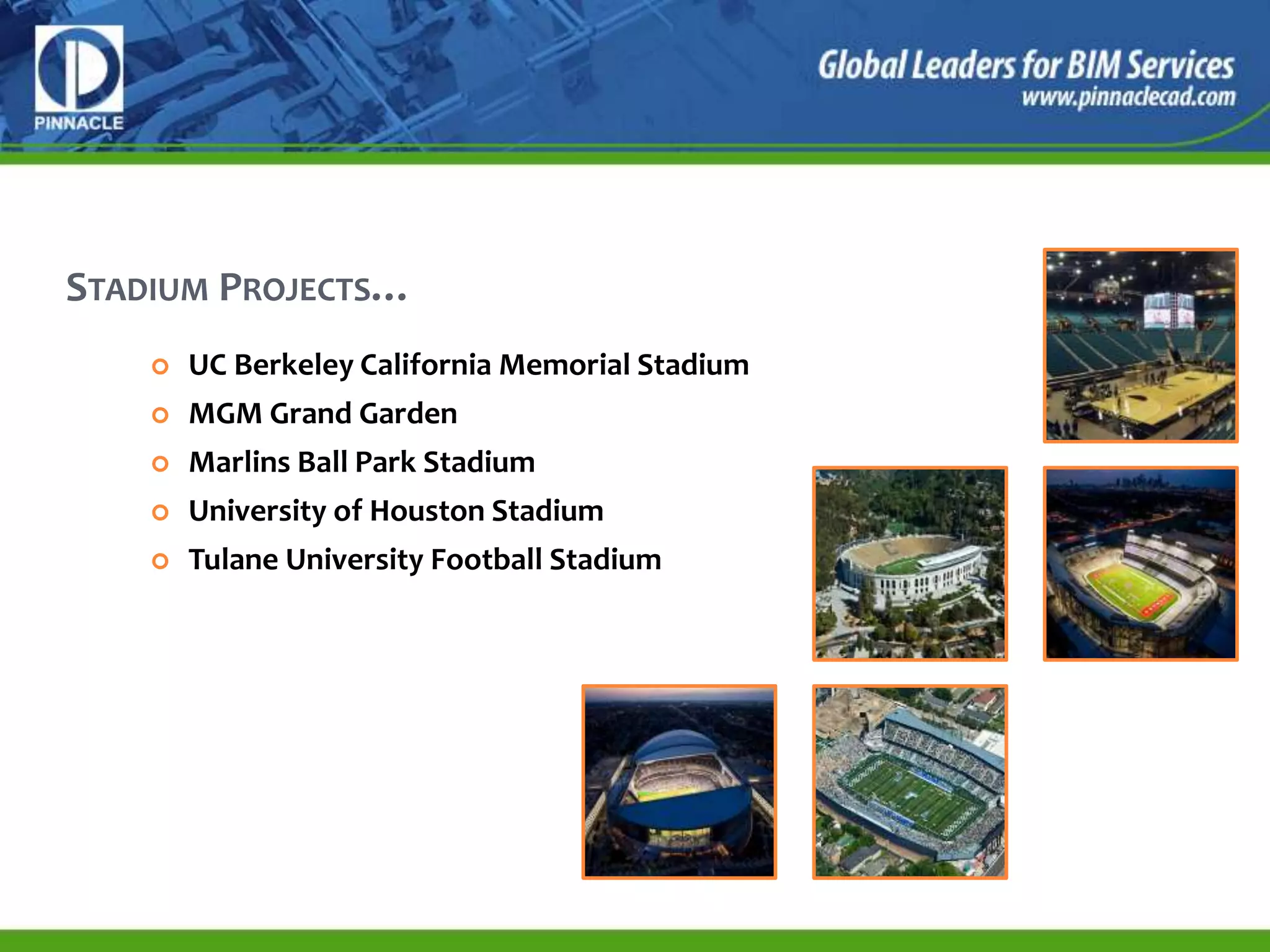 PINNACLE

Global Leaders for BIM Services
www.pinnaclecad.com

STADIUM PROJECTS...

UC Berkeley California Memorial Stadium
MGM Grand Garden
Marlins Ball Park Stadium
University of Houston Stadium
Tulane University Football Stadium